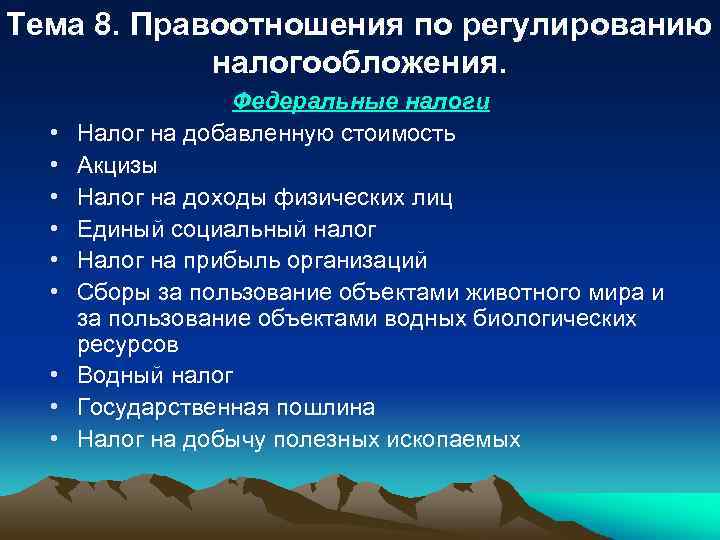 Тема 8. Правоотношения по регулированию налогообложения.

Федеральные налоги

• Налог на добавленную стоимость
• Акцизы
• Налог на доходы физических лиц
• Единый социальный налог
• Налог на прибыль организаций
• Сборы за пользование объектами животного мира и за пользование объектами водных биологических ресурсов
• Водный налог
• Государственная пошлина
• Налог на добычу полезных ископаемых